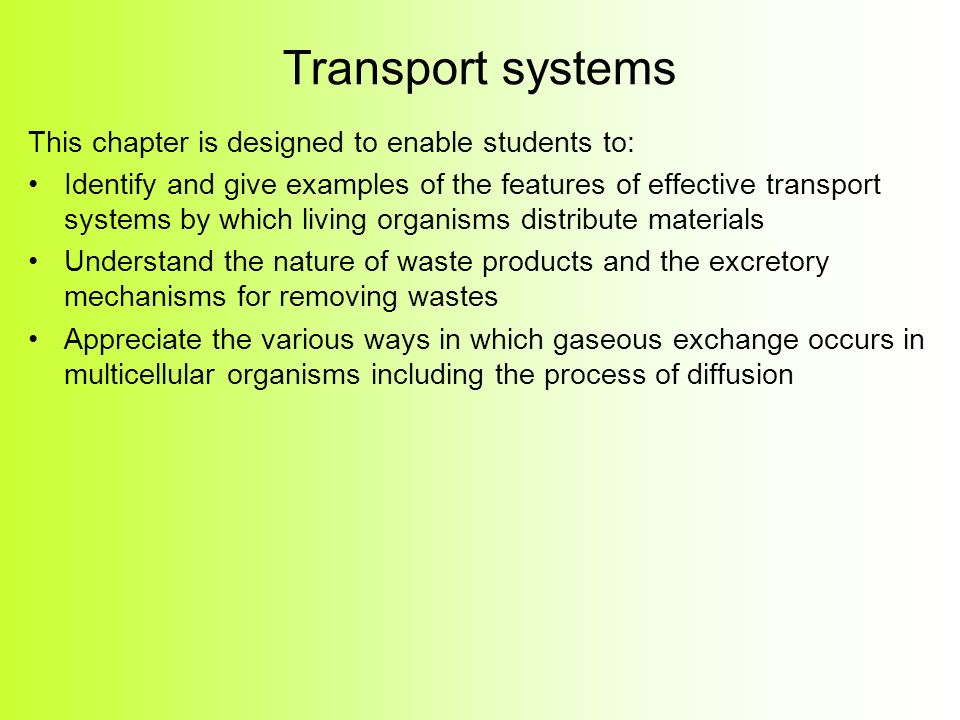 Transport systems

This chapter is designed to enable students to:

• Identify and give examples of the features of effective transport systems by which living organisms distribute materials

• Understand the nature of waste products and the excretory mechanisms for removing wastes

• Appreciate the various ways in which gaseous exchange occurs in multicellular organisms including the process of diffusion